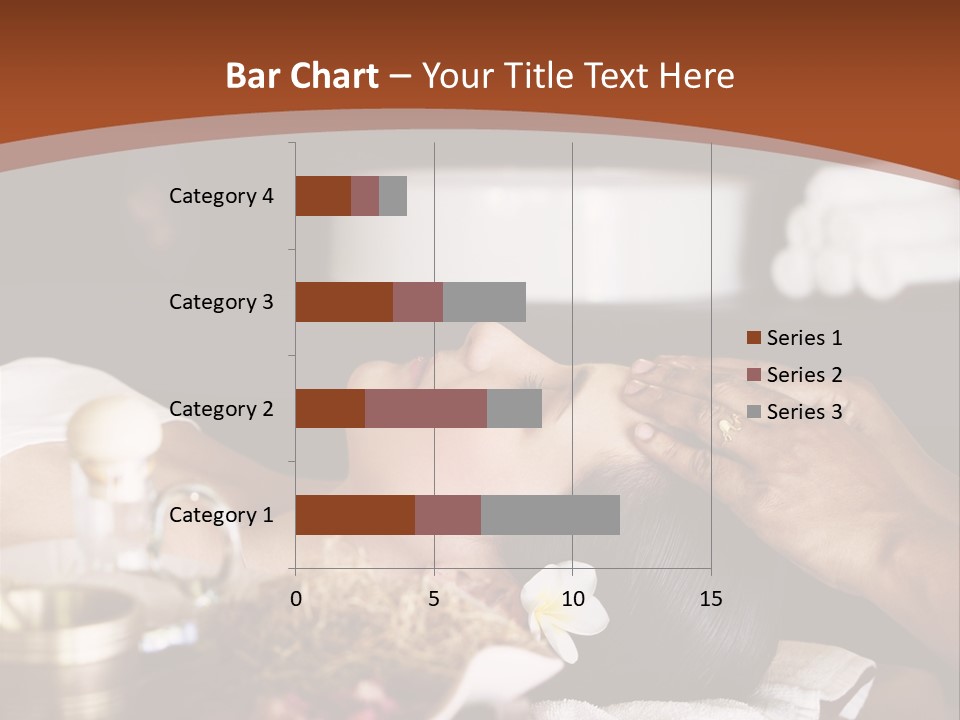 Bar Chart – Your Title Text Here

Category 4
Category 3
Category 2
Category 1

0
5
10
15

Series 1
Series 2
Series 3